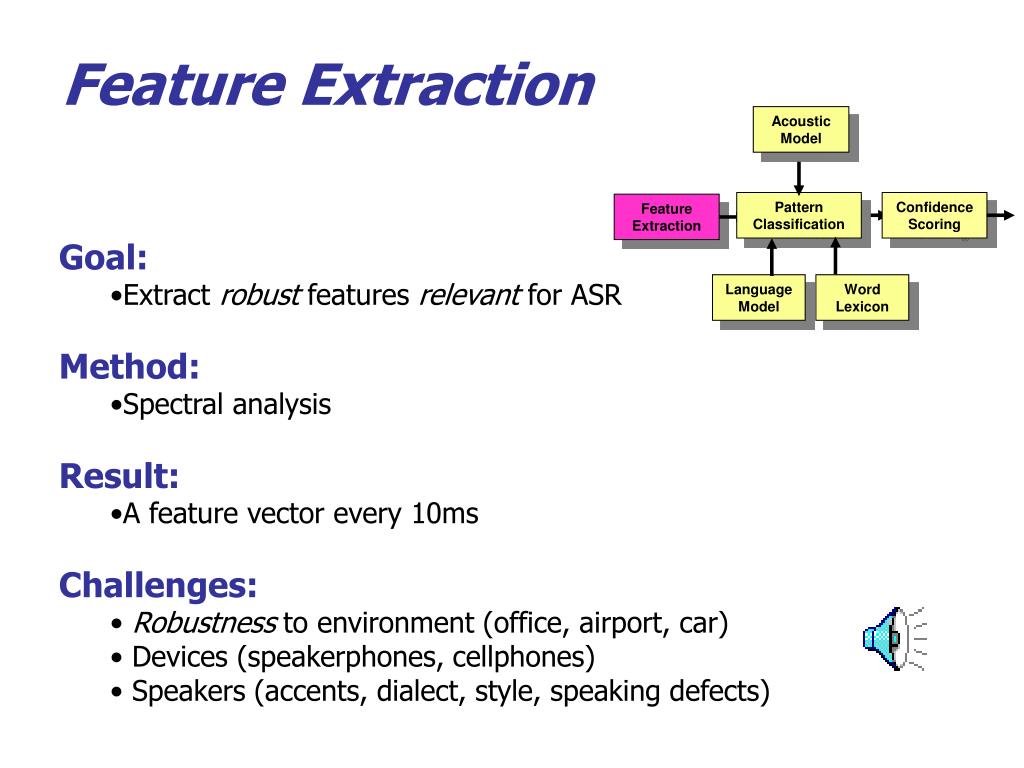 Feature Extraction

Acoustic Model

Feature Extraction

Pattern Classification

Confidence Scoring

Language Model

Word Lexicon

Goal:
•Extract robust features relevant for ASR

Method:
•Spectral analysis

Result:
•A feature vector every 10ms

Challenges:
• Robustness to environment (office, airport, car)
• Devices (speakerphones, cellphones)
• Speakers (accents, dialect, style, speaking defects)